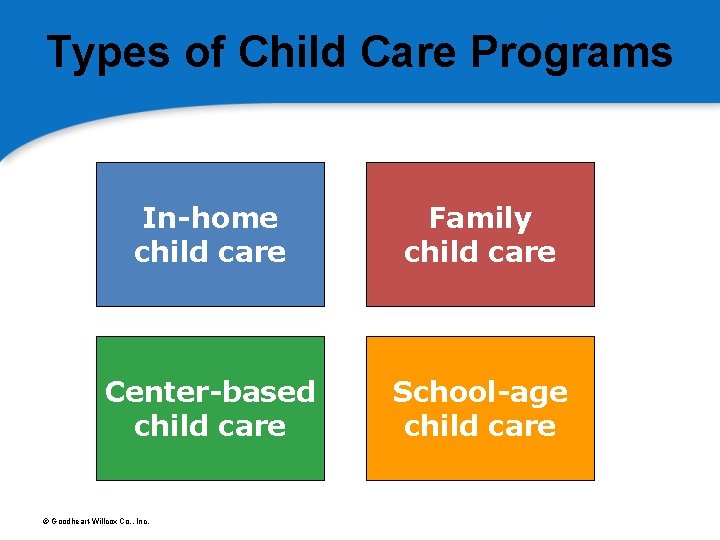 Types of Child Care Programs

In-home child care

Family child care

Center-based child care

School-age child care

© Goodheart-Willcox Co., Inc.